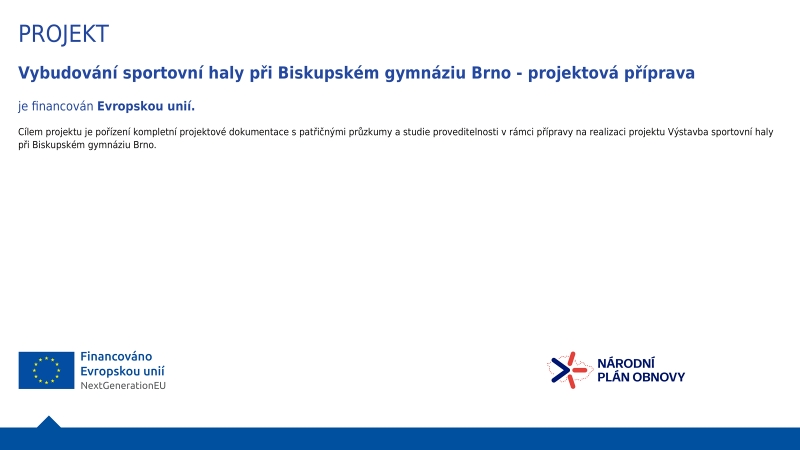 PROJEKT

Vybudování sportovní haly při Biskupském gymnáziu Brno - projektová příprava

je financován Evropskou unií.

Cílem projektu je pořízení kompletní projektové dokumentace s patřičnými průzkumy a studie proveditelnosti v rámci přípravy na realizaci projektu Výstavba sportovní haly při Biskupském gymnáziu Brno.

Financováno
Evropskou unií
NextGenerationEU

NÁRODNÍ
PLÁN OBNOVY